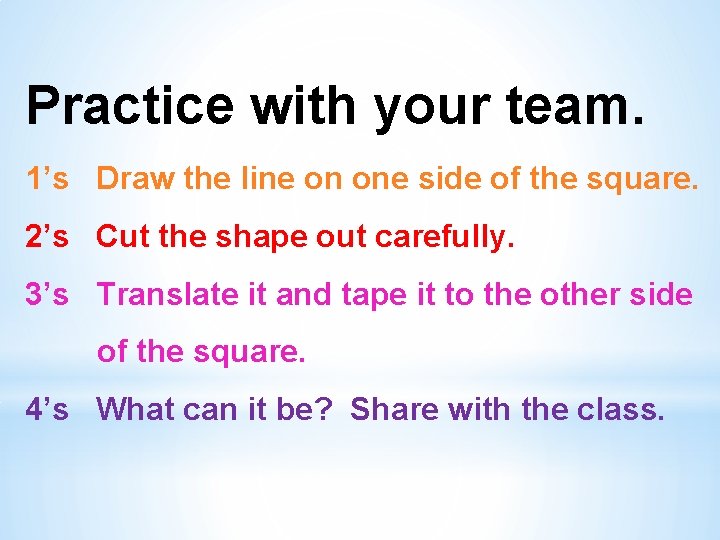 Practice with your team.

1’s Draw the line on one side of the square.

2’s Cut the shape out carefully.

3’s Translate it and tape it to the other side of the square.

4’s What can it be? Share with the class.